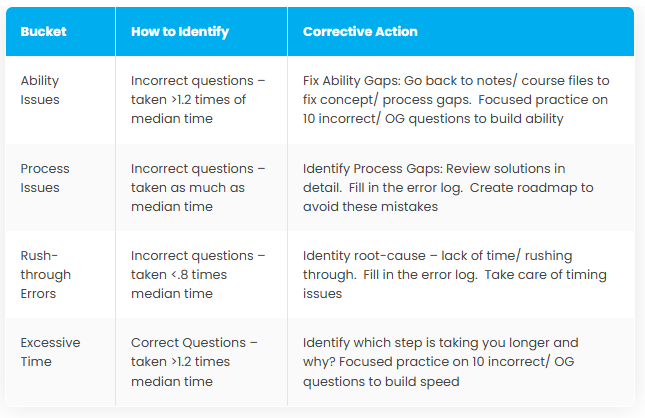 | Bucket | How to Identify | Corrective Action |
|---|---|---|
| Ability Issues | Incorrect questions – taken >1.2 times of median time | Fix Ability Gaps: Go back to notes/ course files to fix concept/ process gaps.  Focused practice on 10 incorrect/ OG questions to build ability |
| Process Issues | Incorrect questions – taken as much as median time | Identify Process Gaps: Review solutions in detail.  Fill in the error log.  Create roadmap to avoid these mistakes |
| Rush-through Errors | Incorrect questions – taken <.8 times median time | Identity root-cause – lack of time/ rushing through.  Fill in the error log.  Take care of timing issues |
| Excessive Time | Correct Questions – taken >1.2 times median time | Identify which step is taking you longer and why? Focused practice on 10 incorrect/ OG questions to build speed |